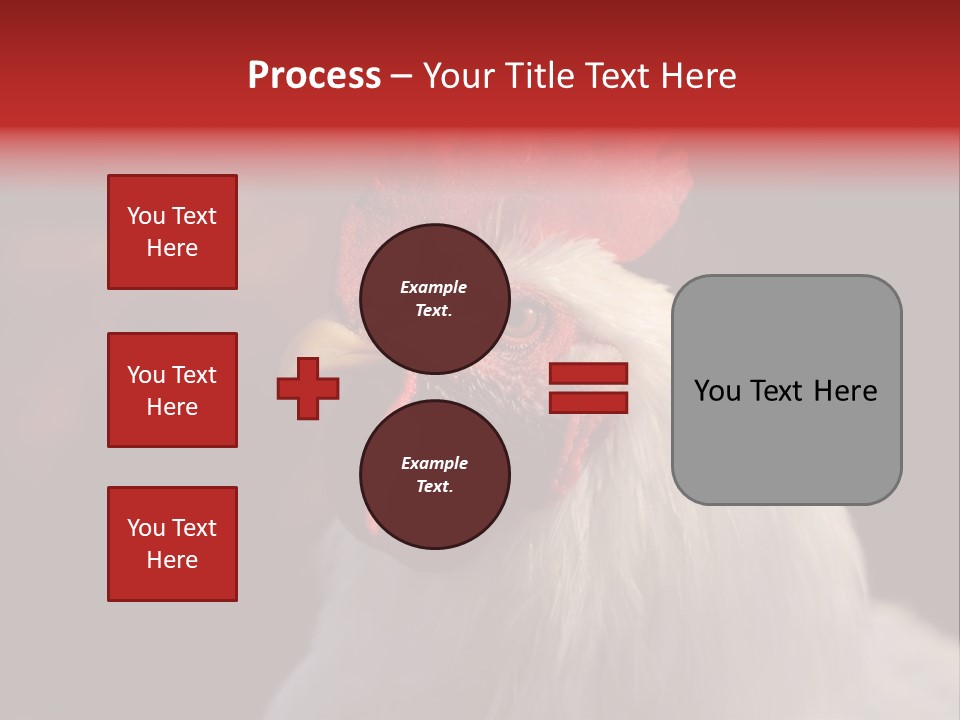 Process – Your Title Text Here

You Text Here

You Text Here

You Text Here

Example Text.

Example Text.

You Text Here